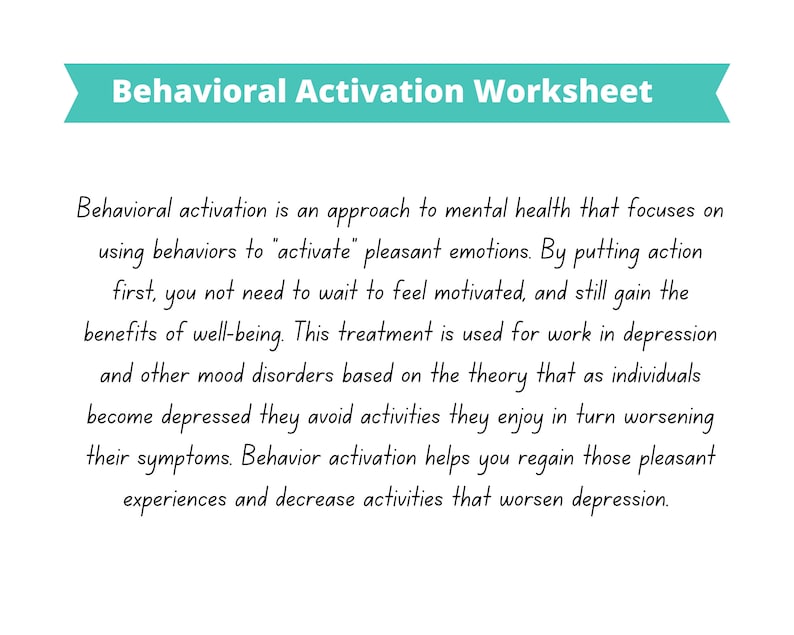 Behavioral Activation Worksheet

Behavioral activation is an approach to mental health that focuses on using behaviors to "activate" pleasant emotions. By putting action first, you not need to wait to feel motivated, and still gain the benefits of well-being. This treatment is used for work in depression and other mood disorders based on the theory that as individuals become depressed they avoid activities they enjoy in turn worsening their symptoms. Behavior activation helps you regain those pleasant experiences and decrease activities that worsen depression.